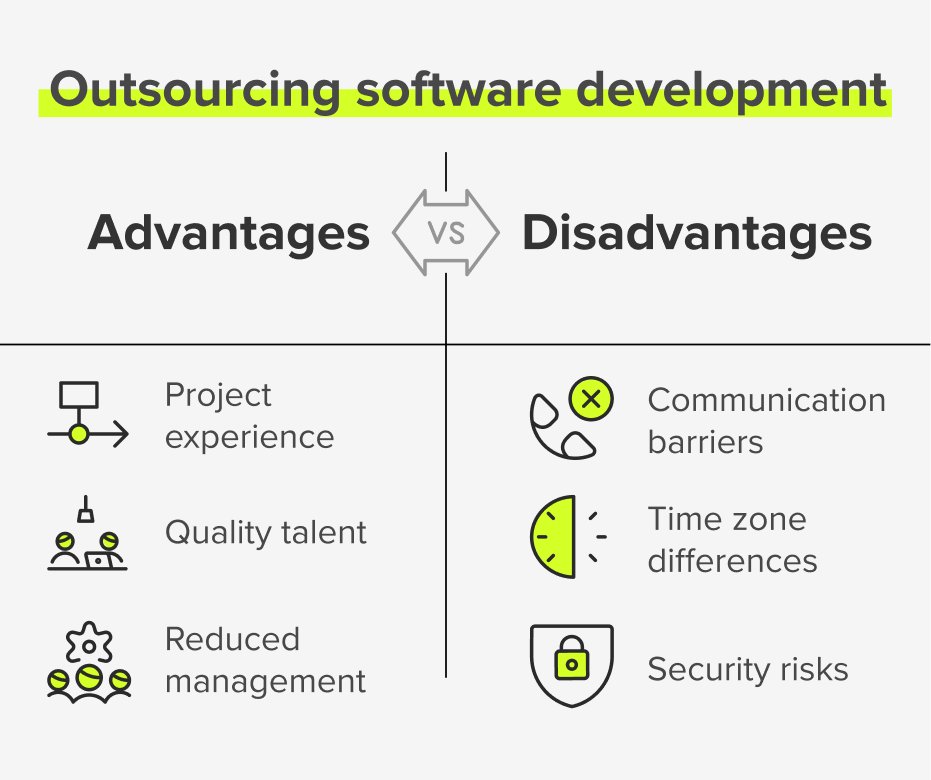 Outsourcing software development

Advantages

VS

Disadvantages

Project experience

Quality talent

Reduced management

Communication barriers

Time zone differences

Security risks